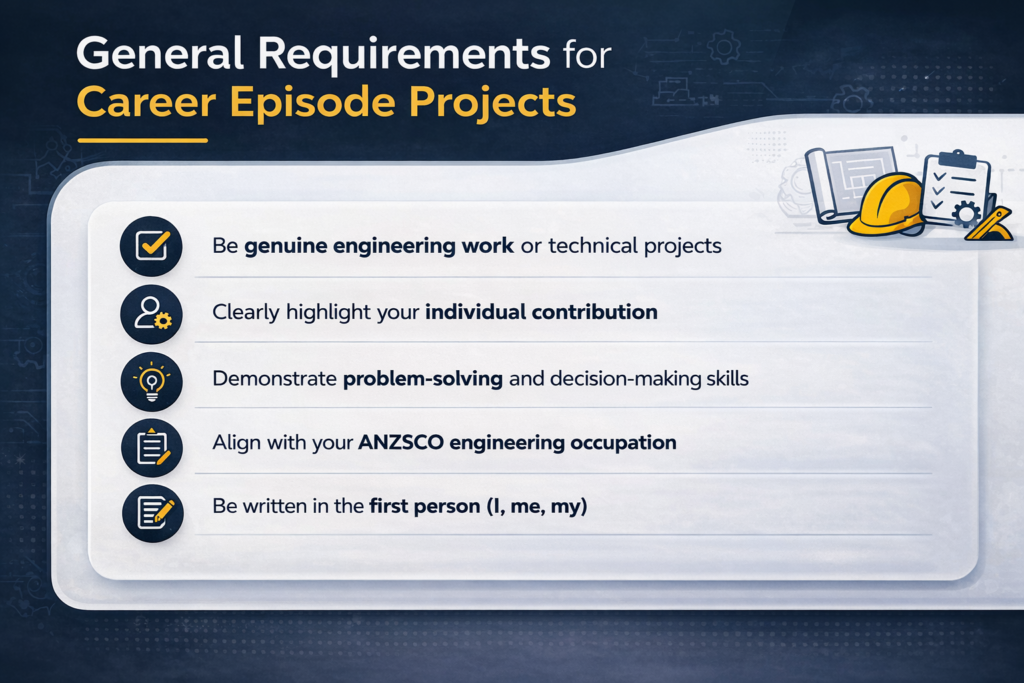 General Requirements for
Career Episode Projects

Be genuine engineering work or technical projects

Clearly highlight your individual contribution

Demonstrate problem-solving and decision-making skills

Align with your ANZSCO engineering occupation

Be written in the first person (I, me, my)